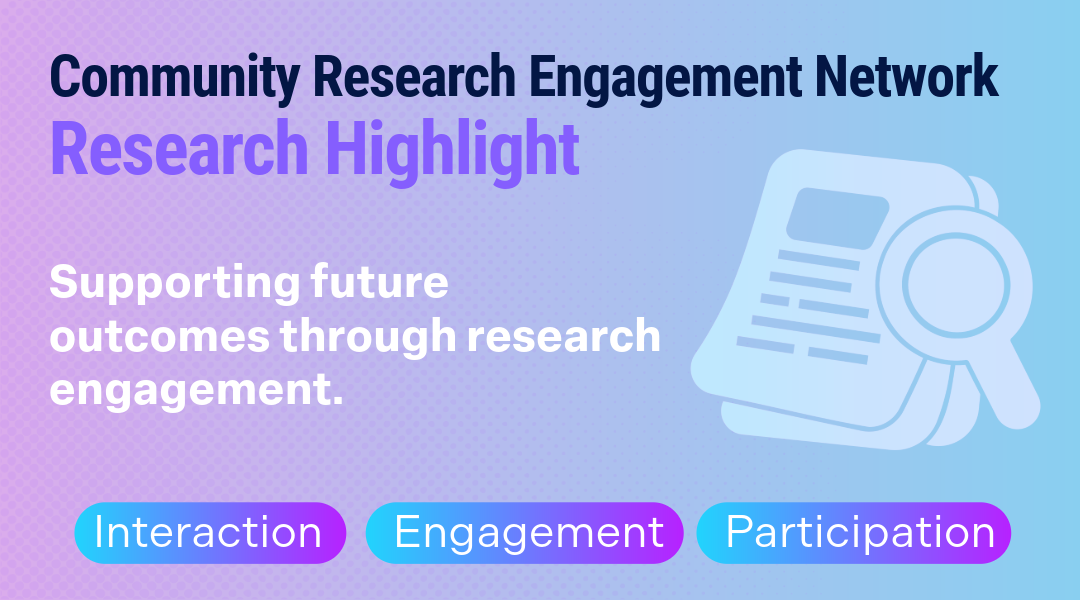 Community Research Engagement Network
Research Highlight

Supporting future outcomes through research engagement.

Interaction
Engagement
Participation